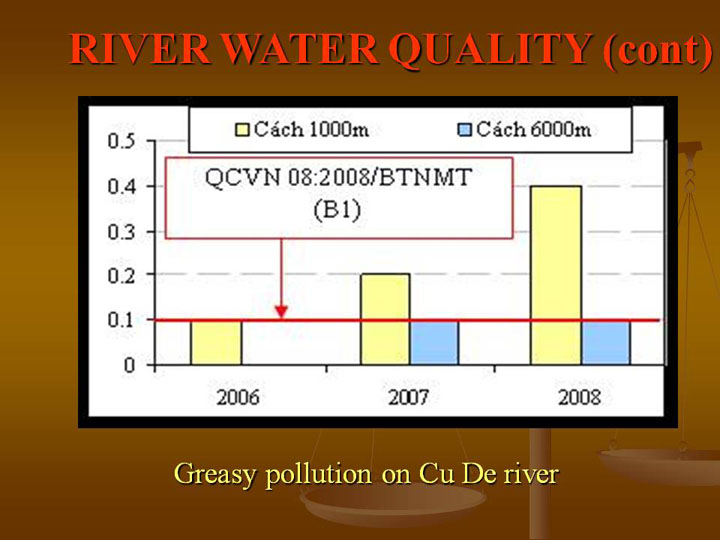 RIVER WATER QUALITY (cont)

Cách 1000m
Cách 6000m

QCVN 08:2008/BTNMT
(B1)

0.5
0.4
0.3
0.2
0.1
0

2006
2007
2008

Greasy pollution on Cu De river